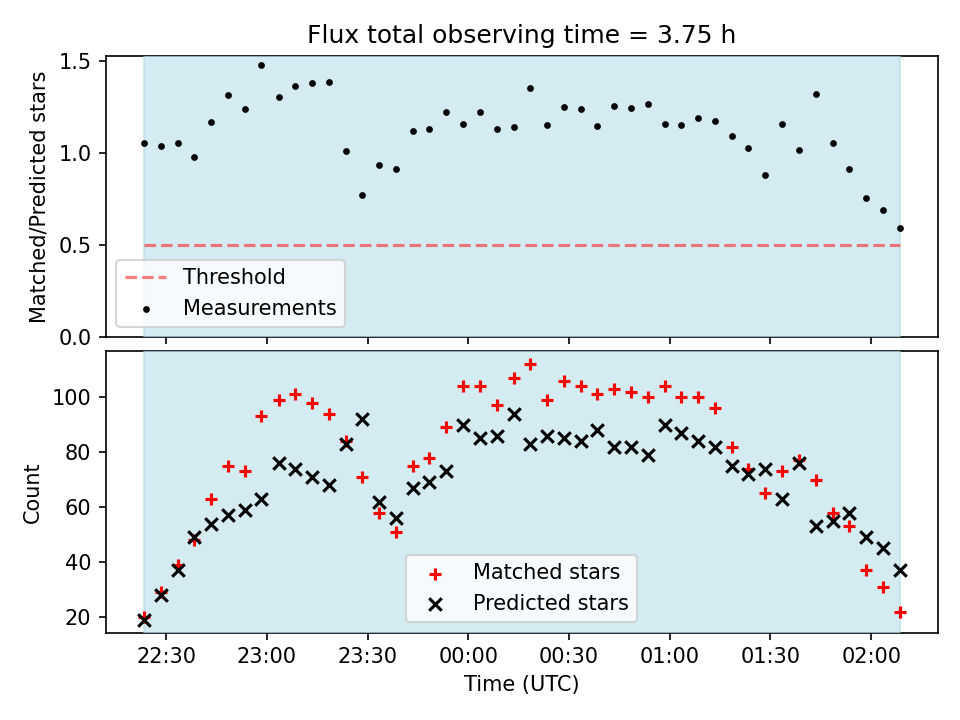 Flux total observing time = 3.75 h

Matched/Predicted stars

1.5
1.0
0.5
0.0

Threshold
Measurements

Count

100
80
60
40
20

Matched stars
Predicted stars

22:30
23:00
23:30
00:00
00:30
01:00
01:30
02:00

Time (UTC)